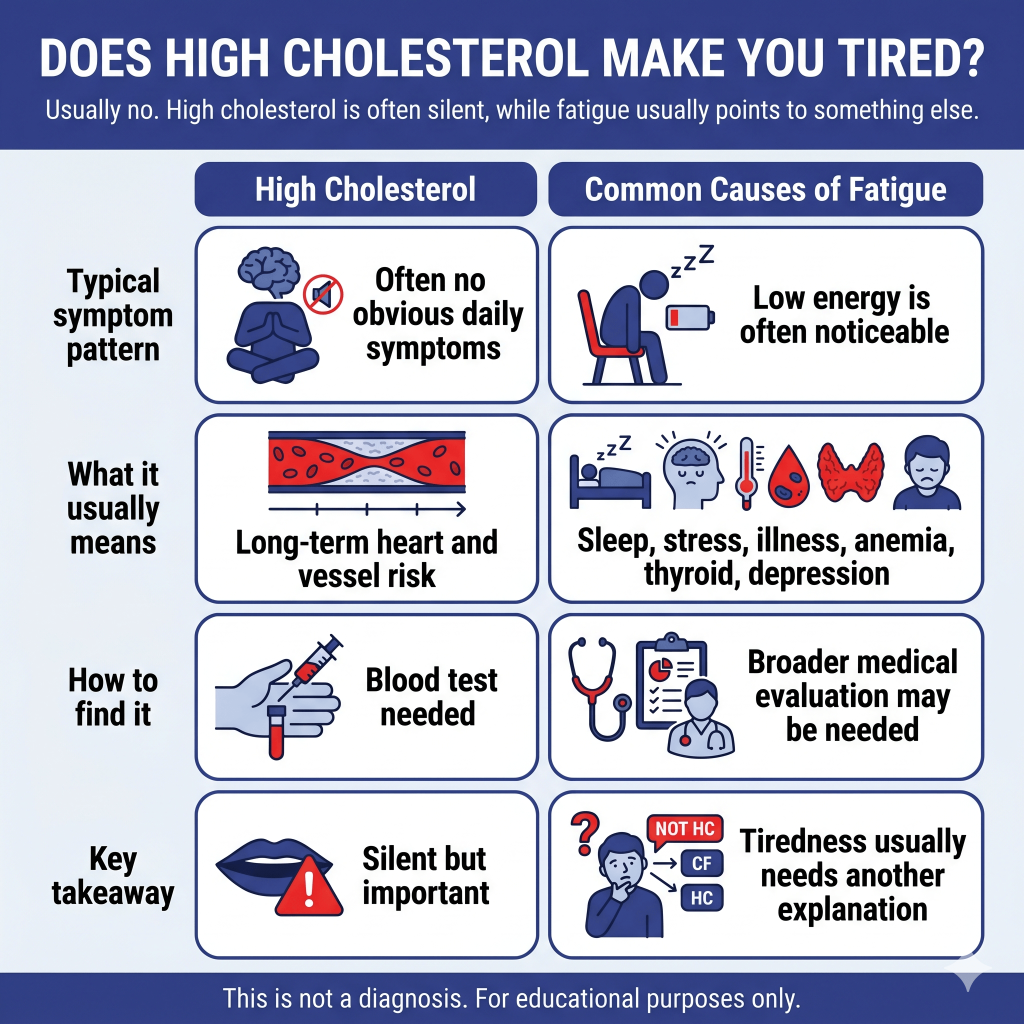 DOES HIGH CHOLESTEROL MAKE YOU TIRED?

Usually no. High cholesterol is often silent, while fatigue usually points to something else.

| | High Cholesterol | Common Causes of Fatigue |
|---|---|---|
| Typical symptom pattern | Often no obvious daily symptoms | zzZ Low energy is often noticeable |
| What it usually means | Long-term heart and vessel risk | zzZ Sleep, stress, illness, anemia, thyroid, depression |
| How to find it | Blood test needed | Broader medical evaluation may be needed |
| Key takeaway | Silent but important | ? NOT HC CF HC Tiredness usually needs another explanation |

This is not a diagnosis. For educational purposes only.